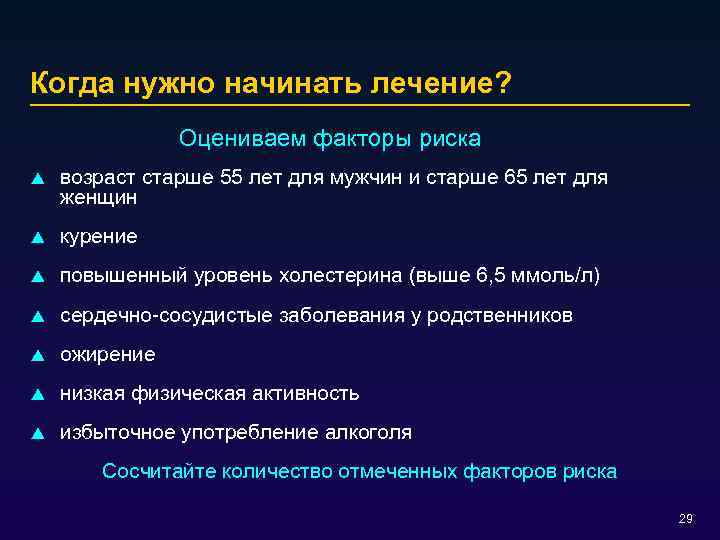 Когда нужно начинать лечение?

Оцениваем факторы риска

▲ возраст старше 55 лет для мужчин и старше 65 лет для женщин

▲ курение

▲ повышенный уровень холестерина (выше 6,5 ммоль/л)

▲ сердечно-сосудистые заболевания у родственников

▲ ожирение

▲ низкая физическая активность

▲ избыточное употребление алкоголя

Сосчитайте количество отмеченных факторов риска

29